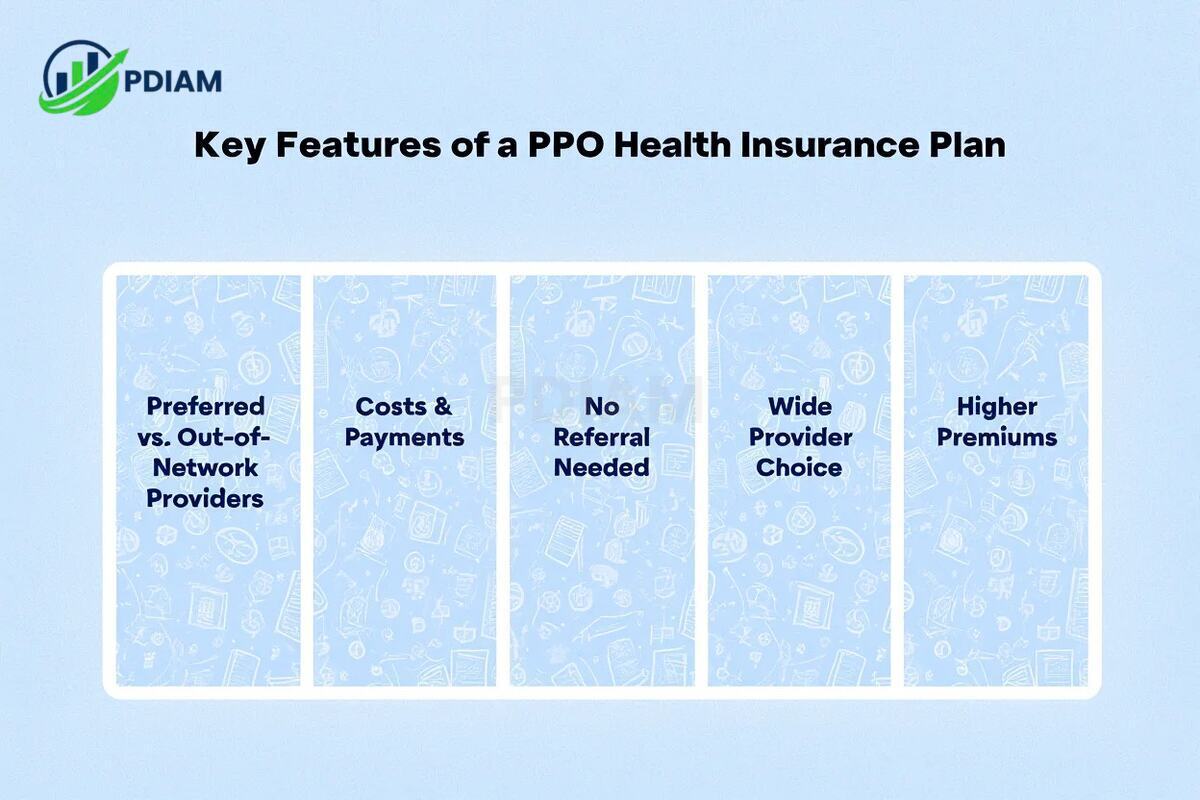 PDIAM

Key Features of a PPO Health Insurance Plan

Preferred vs. Out-of-Network Providers

Costs & Payments

No Referral Needed

Wide Provider Choice

Higher Premiums

PDIAM